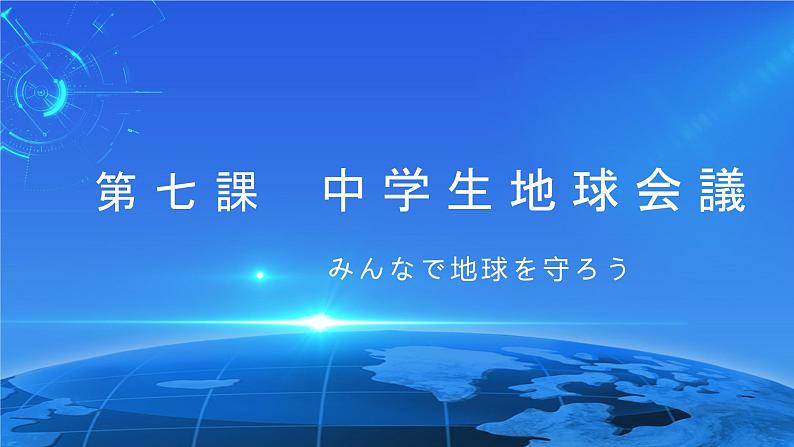 第七課　中学生地球会議

みんなで地球を守ろう